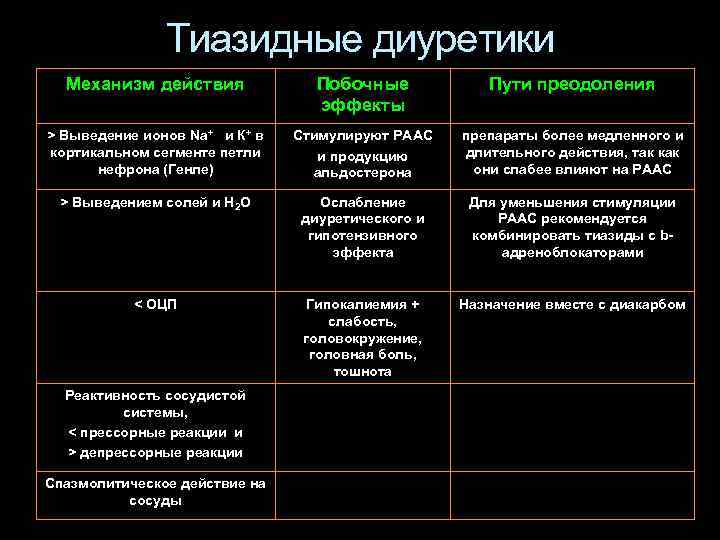 Тиазидные диуретики

| Механизм действия | Побочные эффекты | Пути преодоления |
|---|---|---|
| > Выведение ионов $Na^+$ и $K^+$ в кортикальном сегменте петли нефрона (Генле) | Стимулируют РААС и продукцию альдостерона | препараты более медленного и длительного действия, так как они слабее влияют на РААС |
| > Выведением солей и $H_2O$ | Ослабление диуретического и гипотензивного эффекта | Для уменьшения стимуляции РААС рекомендуется комбинировать тиазиды с b-адреноблокаторами |
| < ОЦП | Гипокалиемия + слабость, головокружение, головная боль, тошнота | Назначение вместе с диакарбом |
| Реактивность сосудистой системы, < прессорные реакции и > депрессорные реакции | | |
| Спазмолитическое действие на сосуды | | |